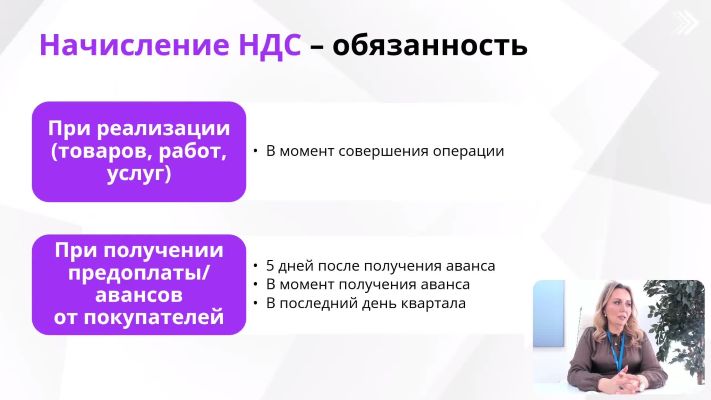 Начисление НДС – обязанность

При реализации (товаров, работ, услуг)

• В момент совершения операции

При получении предоплаты/ авансов от покупателей

• 5 дней после получения аванса
• В момент получения аванса
• В последний день квартала